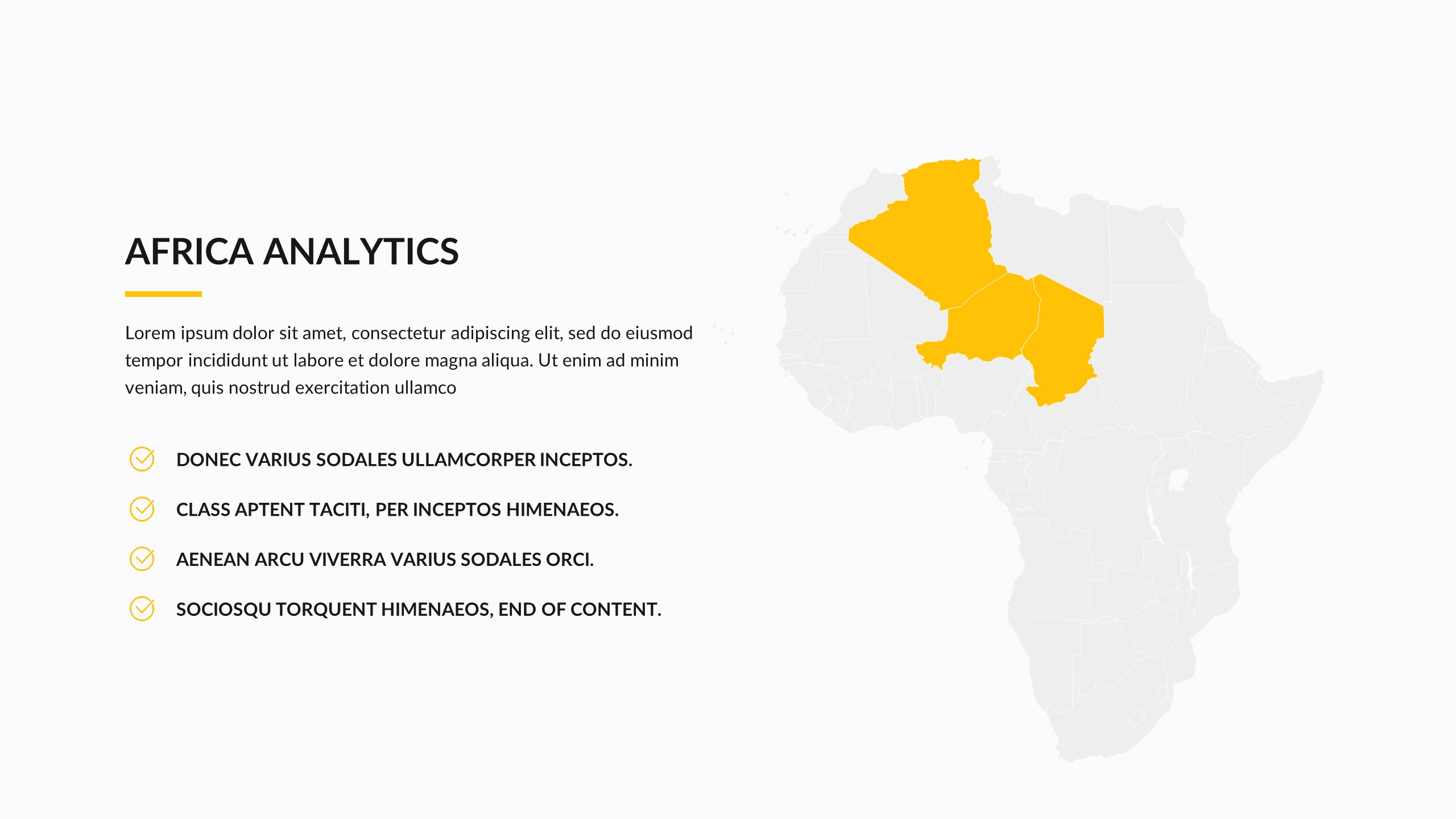 AFRICA ANALYTICS

Lorem ipsum dolor sit amet, consectetur adipiscing elit, sed do eiusmod tempor incididunt ut labore et dolore magna aliqua. Ut enim ad minim veniam, quis nostrud exercitation ullamco

DONEC VARIUS SODALES ULLAMCORPER INCEPTOS.

CLASS APTENT TACITI, PER INCEPTOS HIMENAEOS.

AENEAN ARCU VIVERRA VARIUS SODALES ORCI.

SOCIOSQU TORQUENT HIMENAEOS, END OF CONTENT.